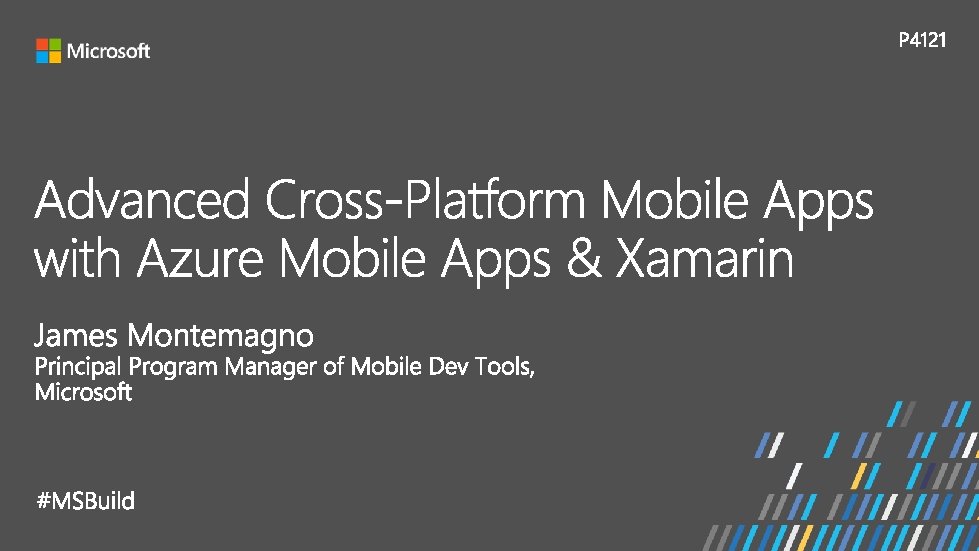 Microsoft

P4121

Advanced Cross-Platform Mobile Apps with Azure Mobile Apps & Xamarin

James Montemagno
Principal Program Manager of Mobile Dev Tools, Microsoft

#MSBuild